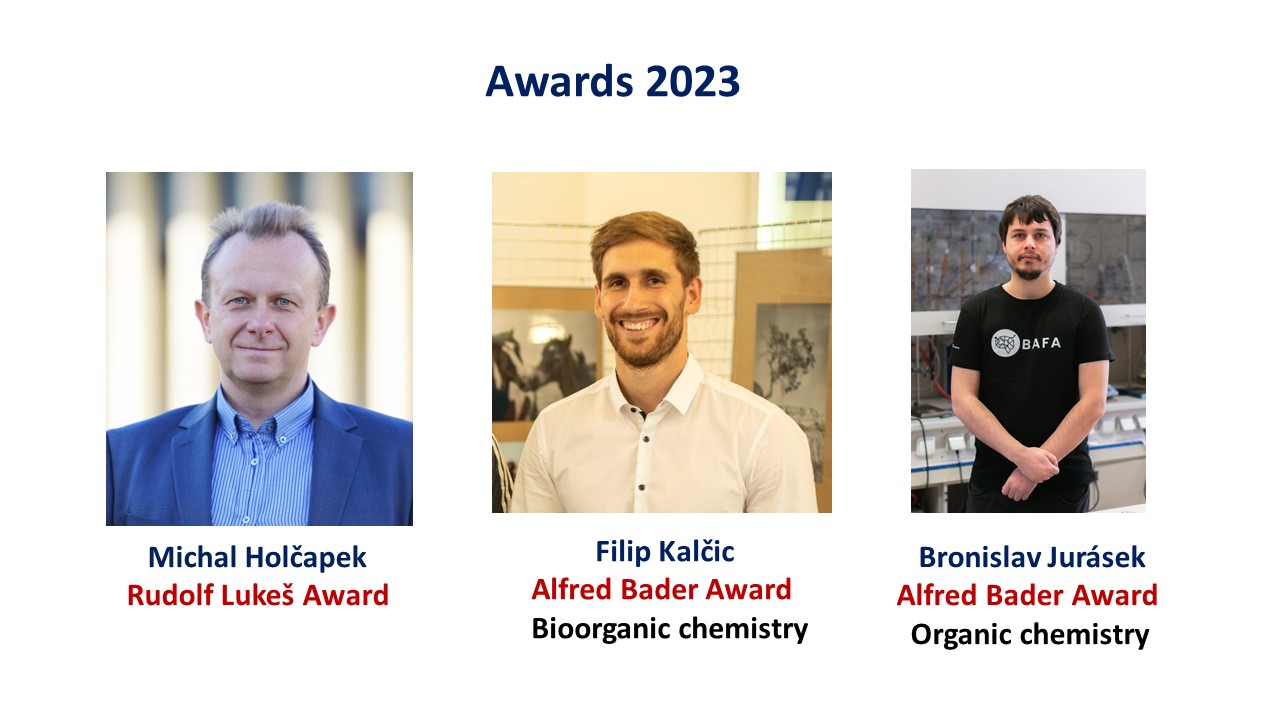 Awards 2023

BAFA

Michal Holčapek
Rudolf Lukeš Award

Filip Kalčic
Alfred Bader Award
Bioorganic chemistry

Bronislav Jurásek
Alfred Bader Award
Organic chemistry